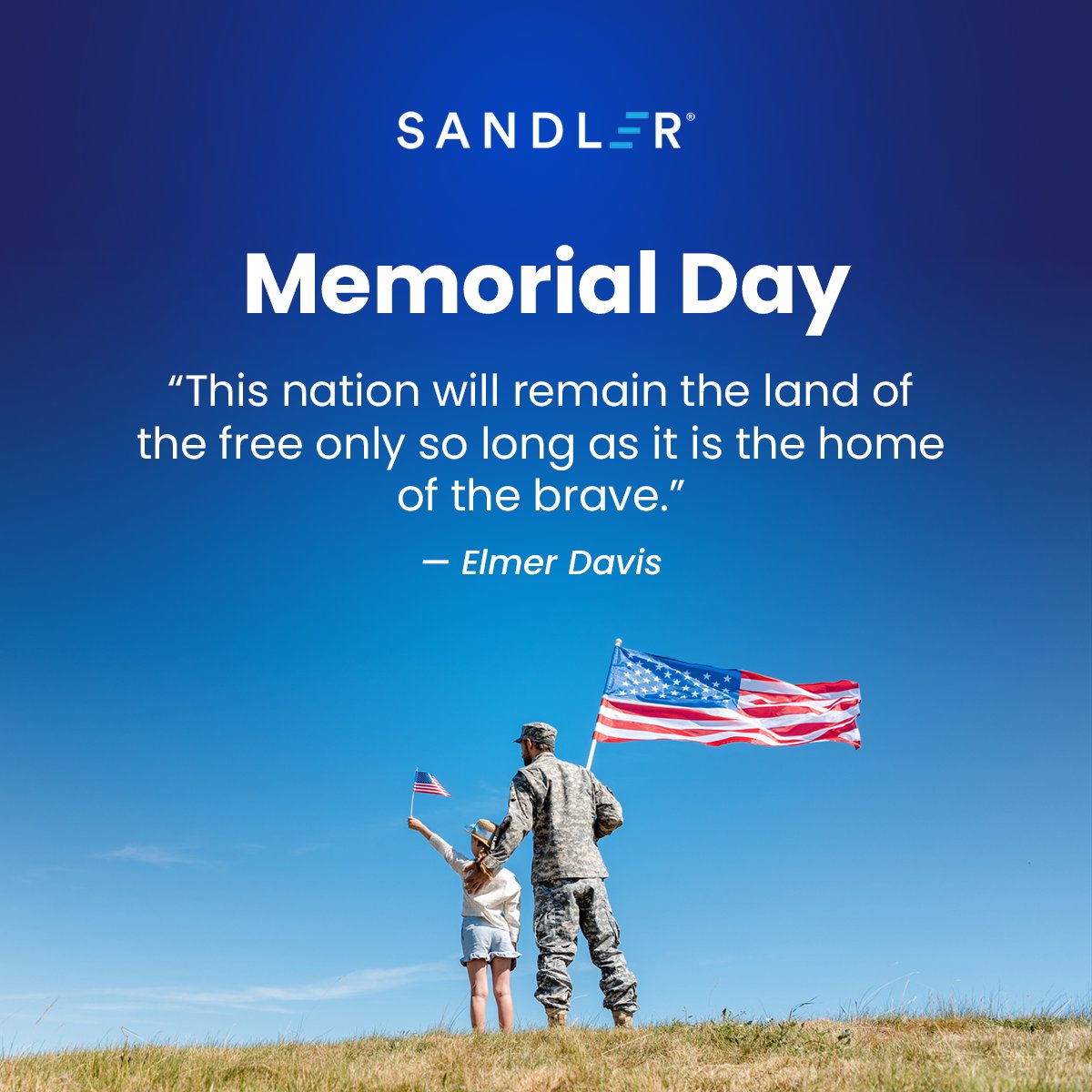 SANDLER®

Memorial Day

“This nation will remain the land of the free only so long as it is the home of the brave.”

— Elmer Davis